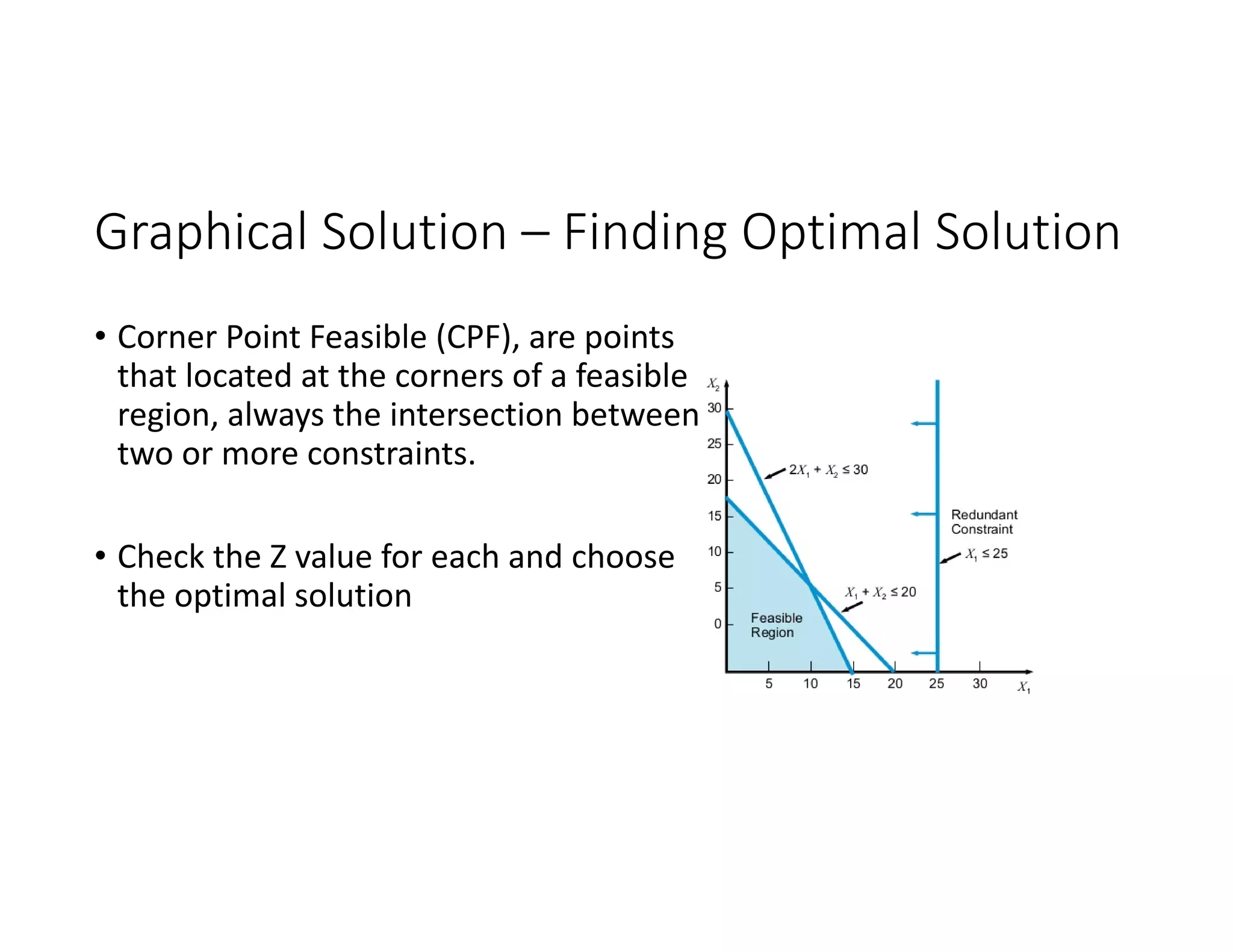 Graphical Solution – Finding Optimal Solution

• Corner Point Feasible (CPF), are points that located at the corners of a feasible region, always the intersection between two or more constraints.

• Check the Z value for each and choose the optimal solution

$X_2$
30
25
20
15
10
5
0
$2X_1 + X_2 \leq 30$
Redundant Constraint
$X_1 \leq 25$
$X_1 + X_2 \leq 20$
Feasible Region
5 10 15 20 25 30
$X_1$